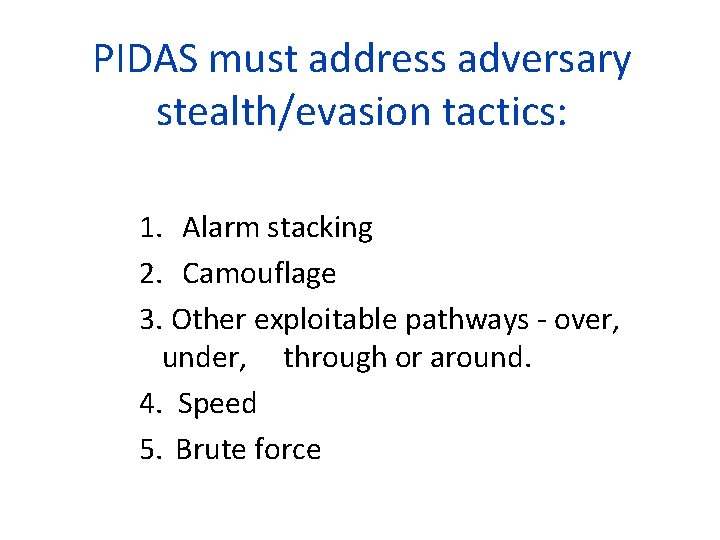 PIDAS must address adversary stealth/evasion tactics:

1. Alarm stacking
2. Camouflage
3. Other exploitable pathways - over, under, through or around.
4. Speed
5. Brute force